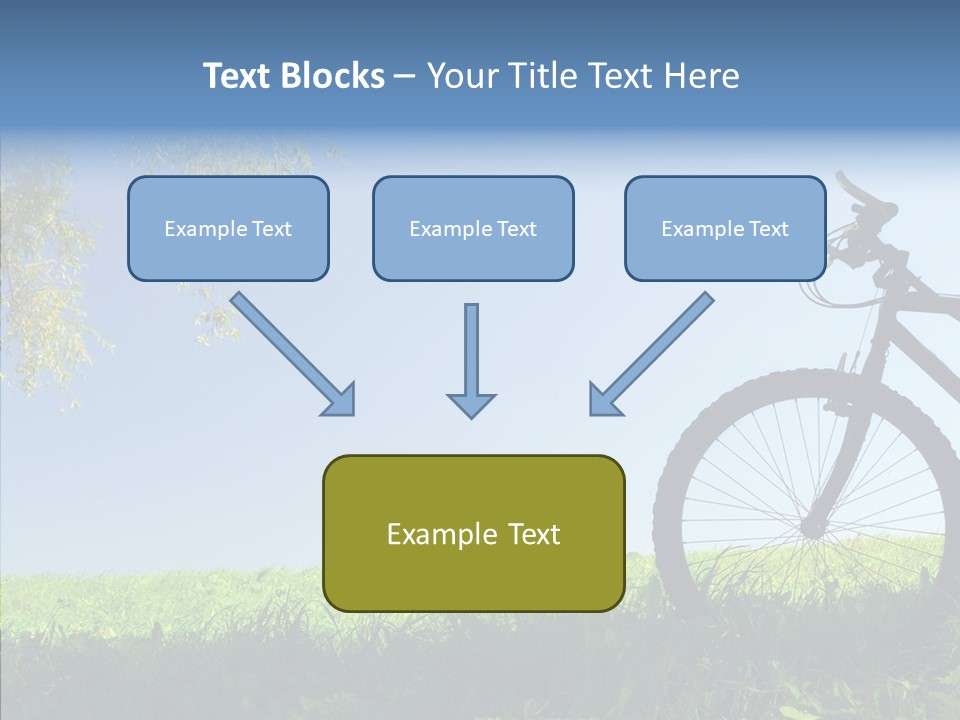 Text Blocks – Your Title Text Here

Example Text

Example Text

Example Text

Example Text